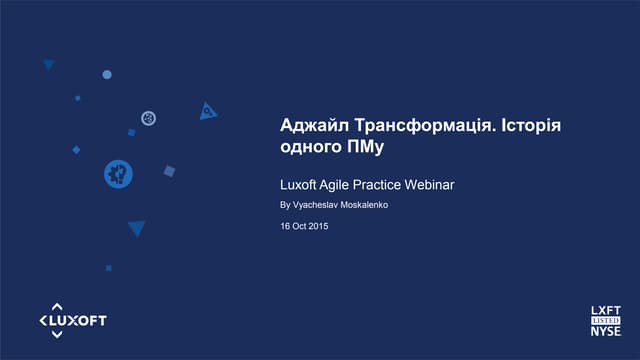 Аджайл Трансформація. Історія одного ПМу

Luxoft Agile Practice Webinar

By Vyacheslav Moskalenko

16 Oct 2015

LUXOFT

LXFT
LISTED
NYSE